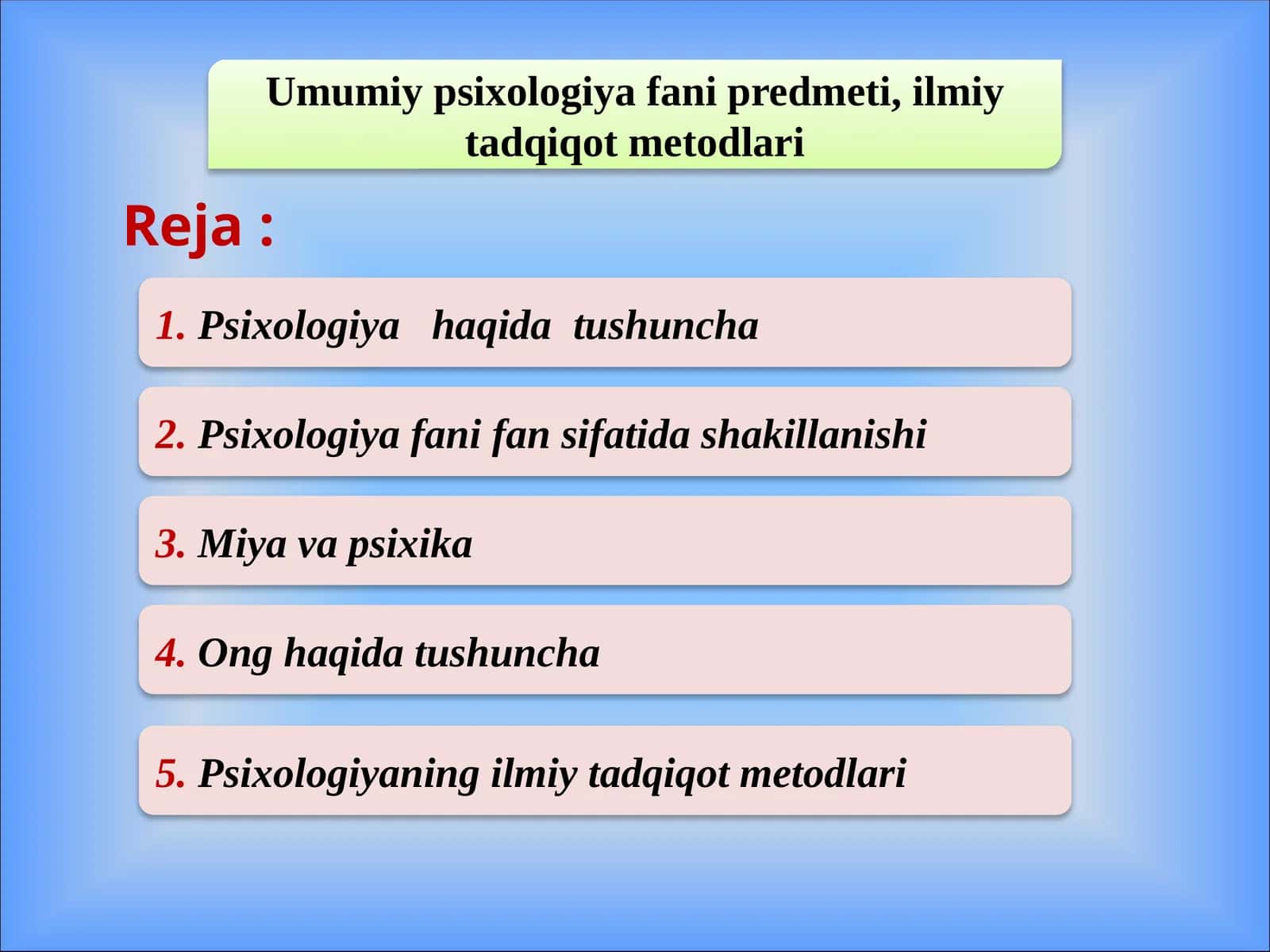 Umumiy psixologiya fani predmeti, ilmiy tadqiqot metodlari

Reja :

1. Psixologiya haqida tushuncha

2. Psixologiya fani fan sifatida shakillanishi

3. Miya va psixika

4. Ong haqida tushuncha

5. Psixologiyaning ilmiy tadqiqot metodlari